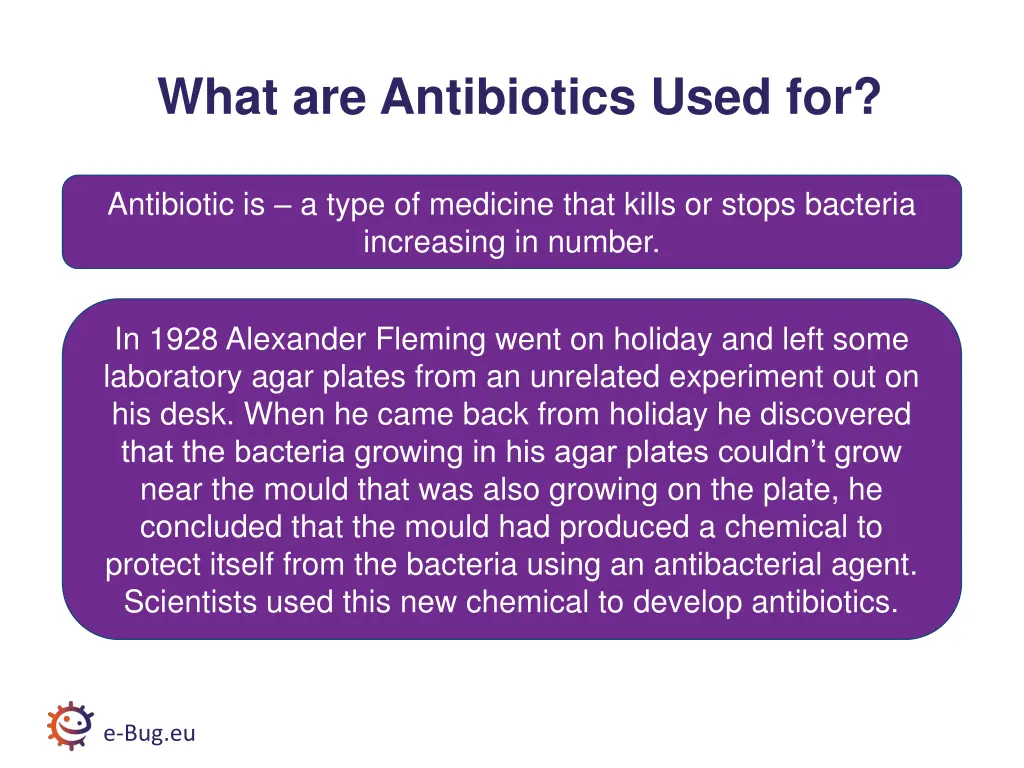 What are Antibiotics Used for?

Antibiotic is – a type of medicine that kills or stops bacteria increasing in number.

In 1928 Alexander Fleming went on holiday and left some laboratory agar plates from an unrelated experiment out on his desk. When he came back from holiday he discovered that the bacteria growing in his agar plates couldn't grow near the mould that was also growing on the plate, he concluded that the mould had produced a chemical to protect itself from the bacteria using an antibacterial agent. Scientists used this new chemical to develop antibiotics.

e-Bug.eu